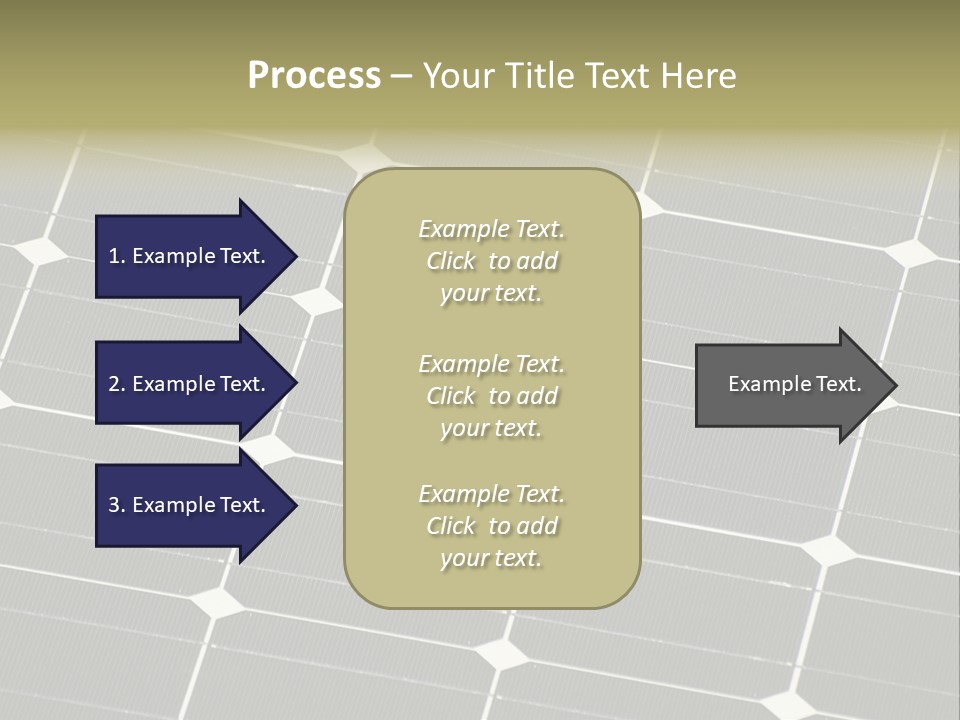 Process – Your Title Text Here

1. Example Text.

2. Example Text.

3. Example Text.

Example Text. Click to add your text.

Example Text. Click to add your text.

Example Text. Click to add your text.

Example Text.